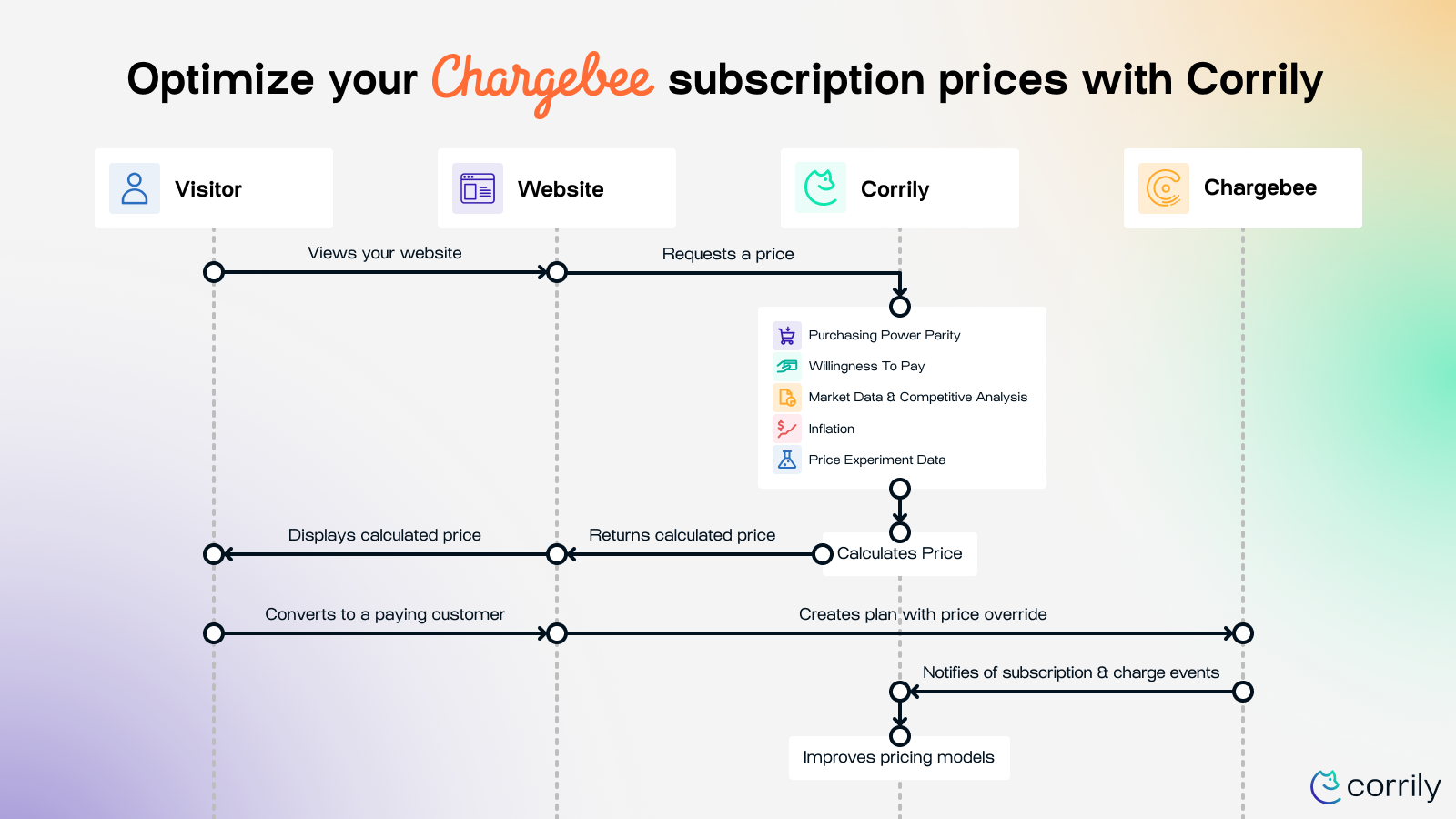 Optimize your Chargebee subscription prices with Corrily

Visitor

Website

Corrily

Chargebee

Views your website

Requests a price

Purchasing Power Parity

Willingness To Pay

Market Data & Competitive Analysis

Inflation

Price Experiment Data

Displays calculated price

Returns calculated price

Calculates Price

Converts to a paying customer

Creates plan with price override

Notifies of subscription & charge events

Improves pricing models

corrily